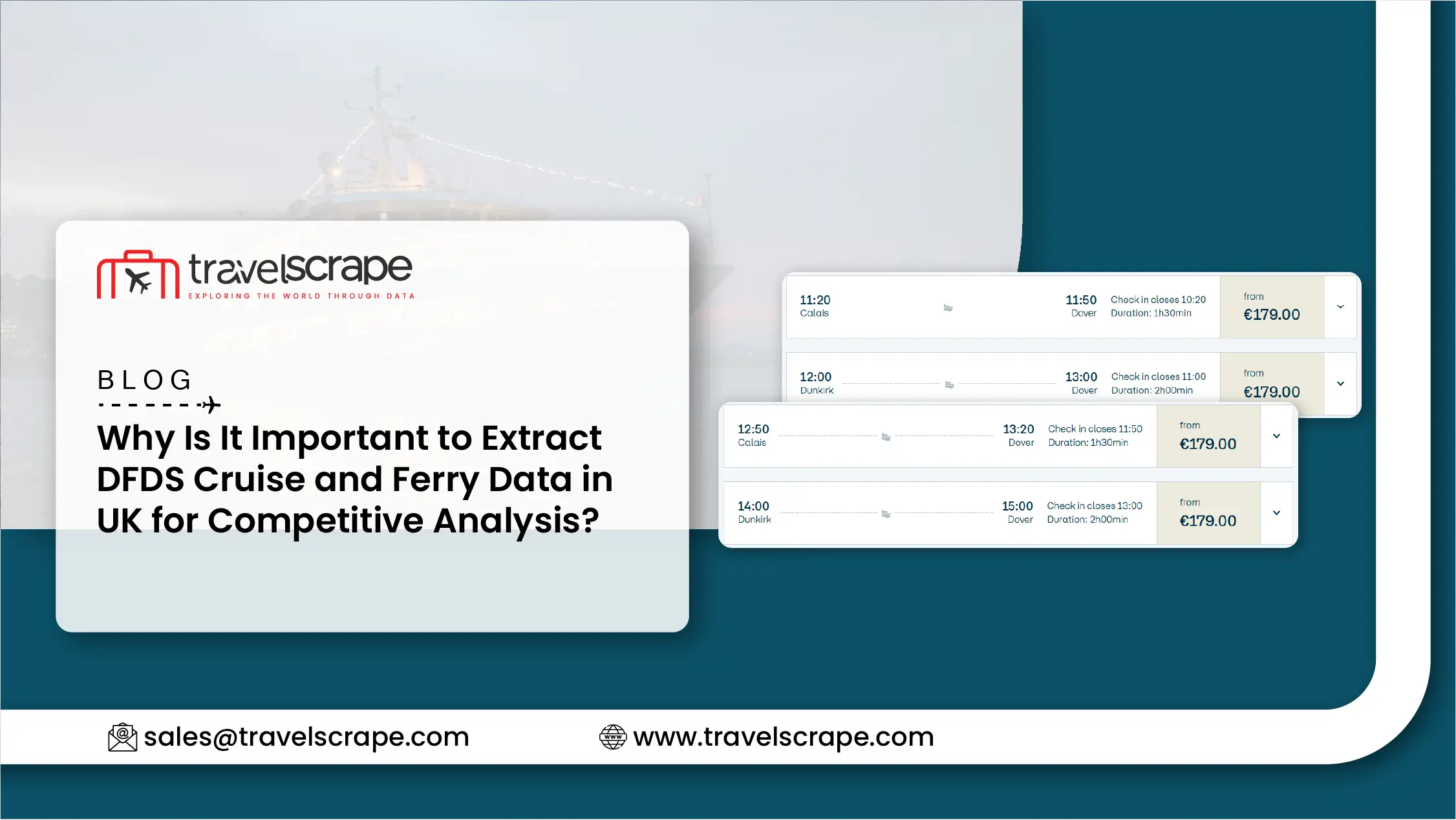 travelscrape
EXPLORING THE WORLD THROUGH DATA

BLOG

Why Is It Important to Extract DFDS Cruise and Ferry Data in UK for Competitive Analysis?

11:20 Calais
11:50 Dover
Check in closes 10:20
Duration: 1h30min
from €179.00

12:00 Dunkirk
13:00 Dover
Check in closes 11:00
Duration: 2h00min
from €179.00

12:50 Calais
13:20 Dover
Check in closes 11:50
Duration: 1h30min
from €179.00

14:00 Dunkirk
15:00 Dover
Check in closes 13:00
Duration: 2h00min
from €179.00

sales@travelscrape.com
www.travelscrape.com